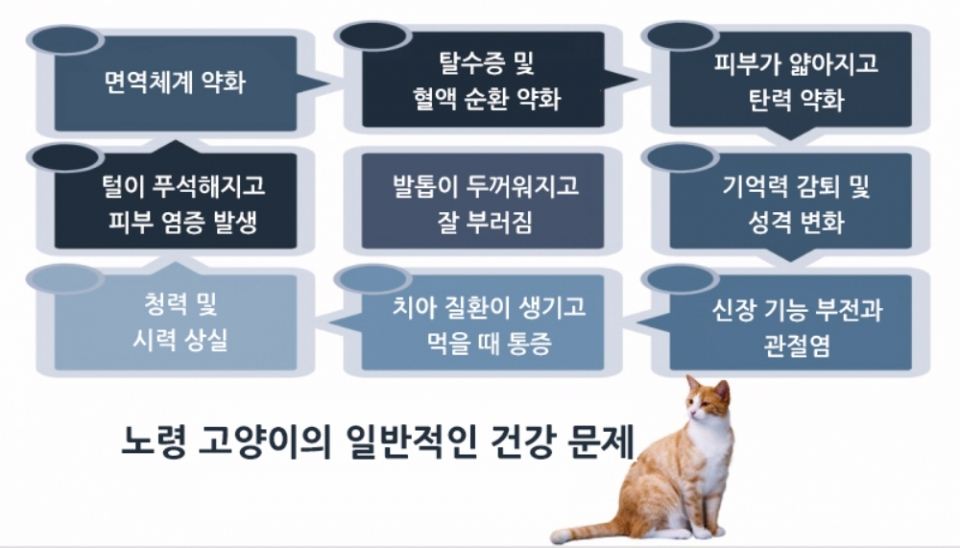 면역체계 약화

탈수증 및 혈액 순환 약화

피부가 얇아지고 탄력 약화

털이 푸석해지고 피부 염증 발생

발톱이 두꺼워지고 잘 부러짐

기억력 감퇴 및 성격 변화

청력 및 시력 상실

치아 질환이 생기고 먹을 때 통증

신장 기능 부전과 관절염

노령 고양이의 일반적인 건강 문제